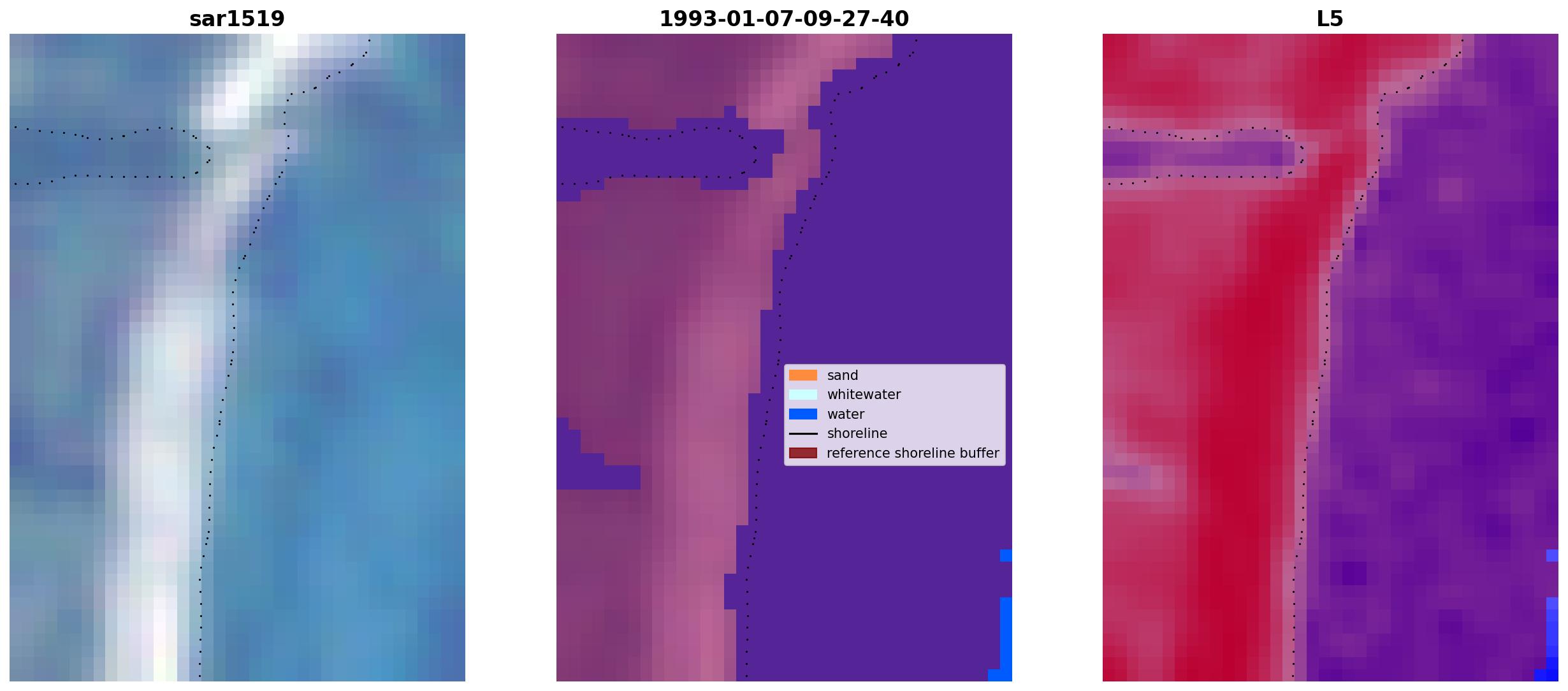 sar1519

1993-01-07-09-27-40

sand
whitewater
water
shoreline
reference shoreline buffer

L5